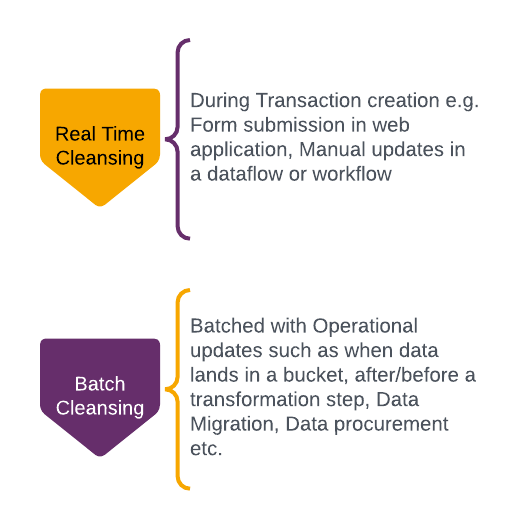 Real Time Cleansing

During Transaction creation e.g. Form submission in web application, Manual updates in a dataflow or workflow

Batch Cleansing

Batched with Operational updates such as when data lands in a bucket, after/before a transformation step, Data Migration, Data procurement etc.